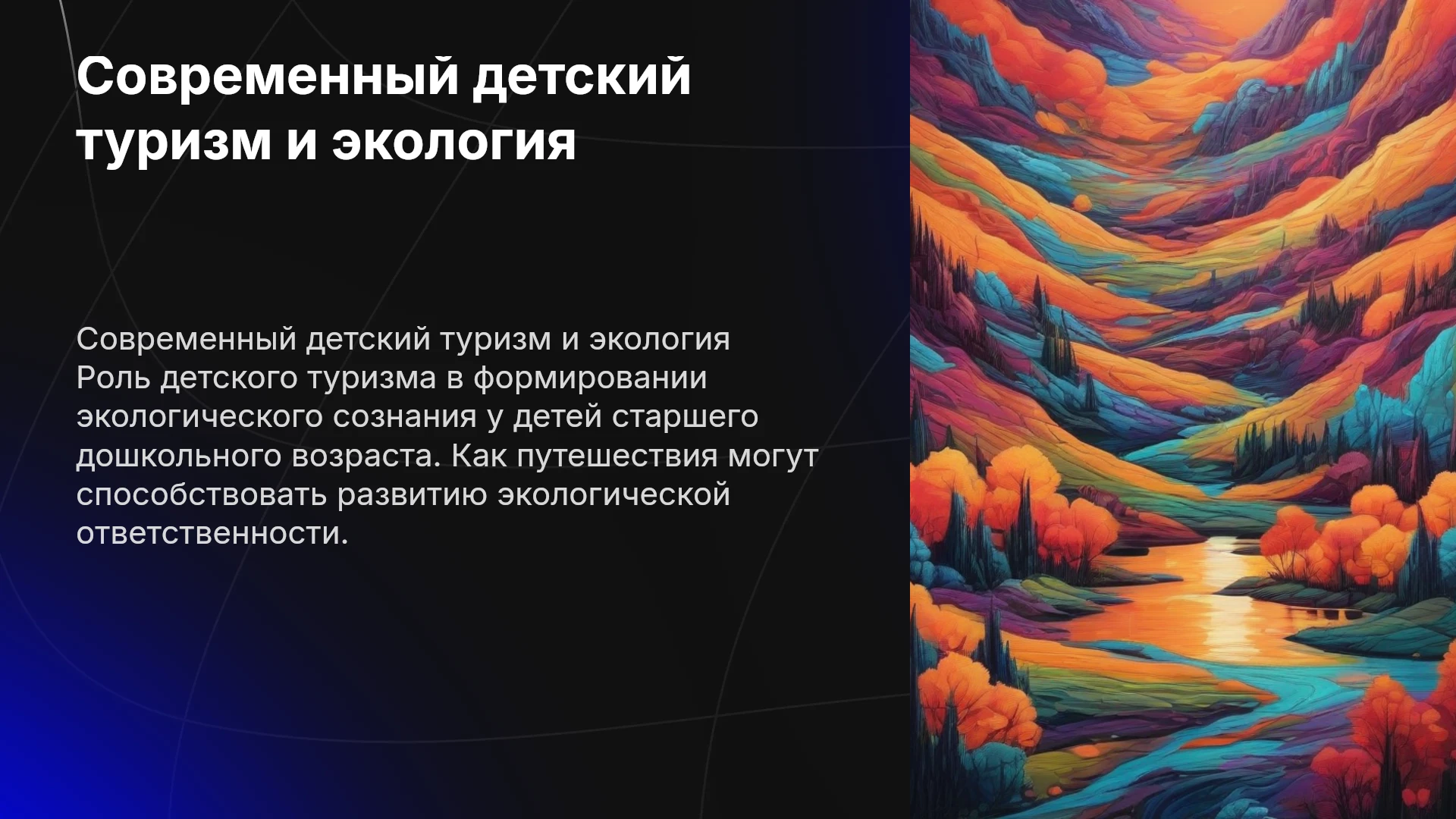 Современный детский туризм и экология

Современный детский туризм и экология
Роль детского туризма в формировании экологического сознания у детей старшего дошкольного возраста. Как путешествия могут способствовать развитию экологической ответственности.